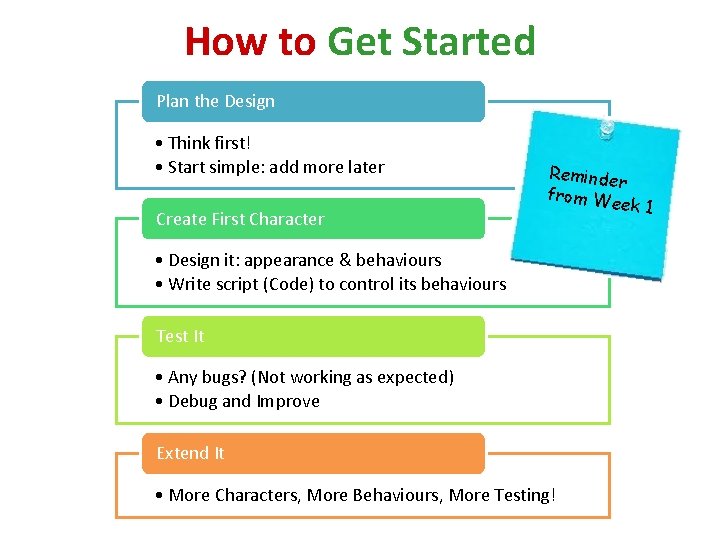 How to Get Started

Plan the Design

• Think first!
• Start simple: add more later

Reminder from Week 1

Create First Character

• Design it: appearance & behaviours
• Write script (Code) to control its behaviours

Test It

• Any bugs? (Not working as expected)
• Debug and Improve

Extend It

• More Characters, More Behaviours, More Testing!